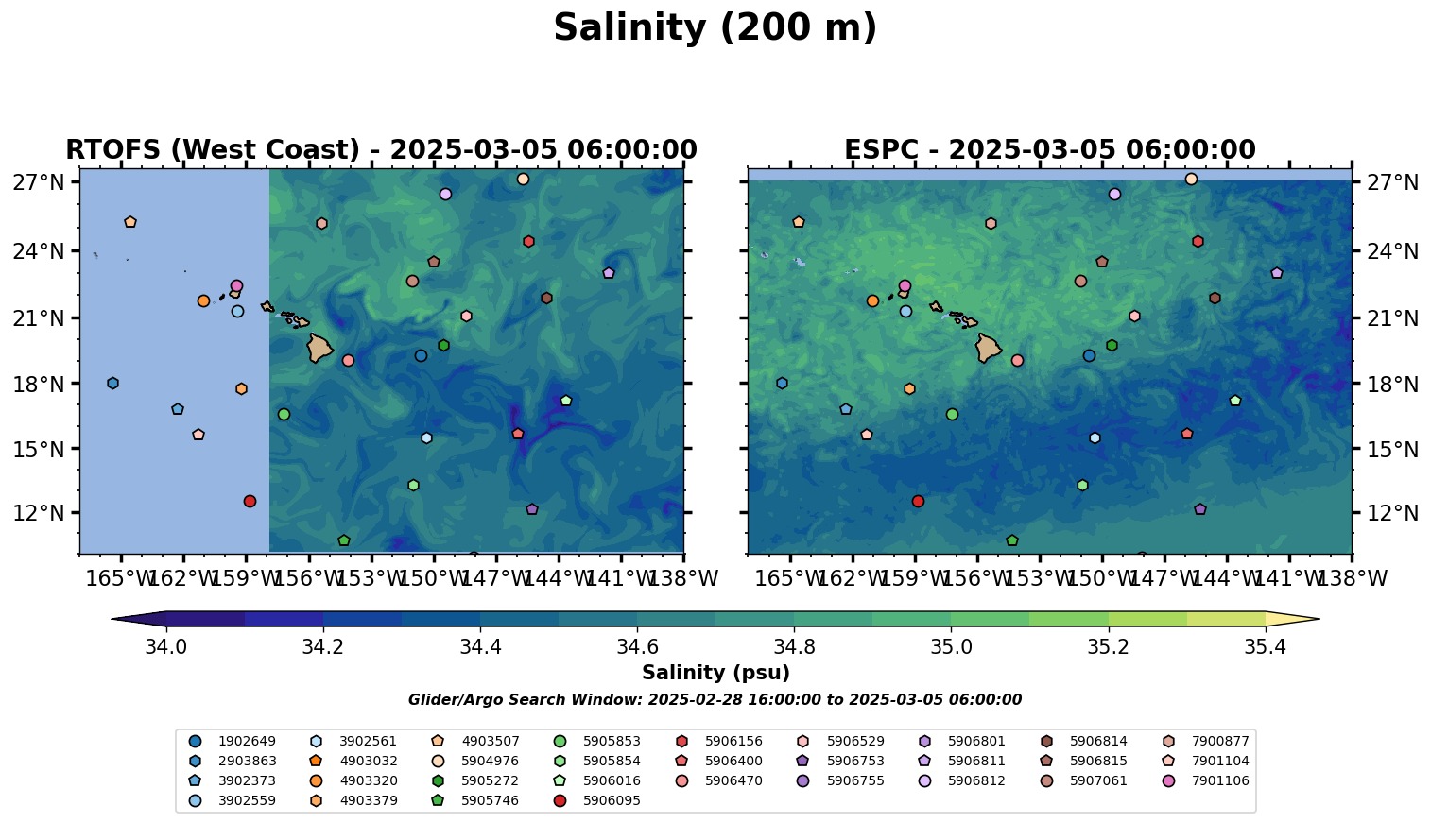 Salinity (200 m)

RTOFS (West Coast) - 2025-03-05 06:00:00

27°N
24°N
21°N
18°N
15°N
12°N

165°W 162°W 159°W 156°W 153°W 150°W 147°W 144°W 141°W 138°W

ESPC - 2025-03-05 06:00:00

27°N
24°N
21°N
18°N
15°N
12°N

165°W 162°W 159°W 156°W 153°W 150°W 147°W 144°W 141°W 138°W

34.0 34.2 34.4 34.6 34.8 35.0 35.2 35.4

Salinity (psu)

Glider/Argo Search Window: 2025-02-28 16:00:00 to 2025-03-05 06:00:00

1902649
2903863
3902373
3902559
3902561
4903032
4903320
4903379
4903507
5904976
5905272
5905746
5905853
5905854
5906016
5906095
5906156
5906400
5906470
5906529
5906753
5906755
5906801
5906811
5906812
5906814
5906815
5907061
7900877
7901104
7901106